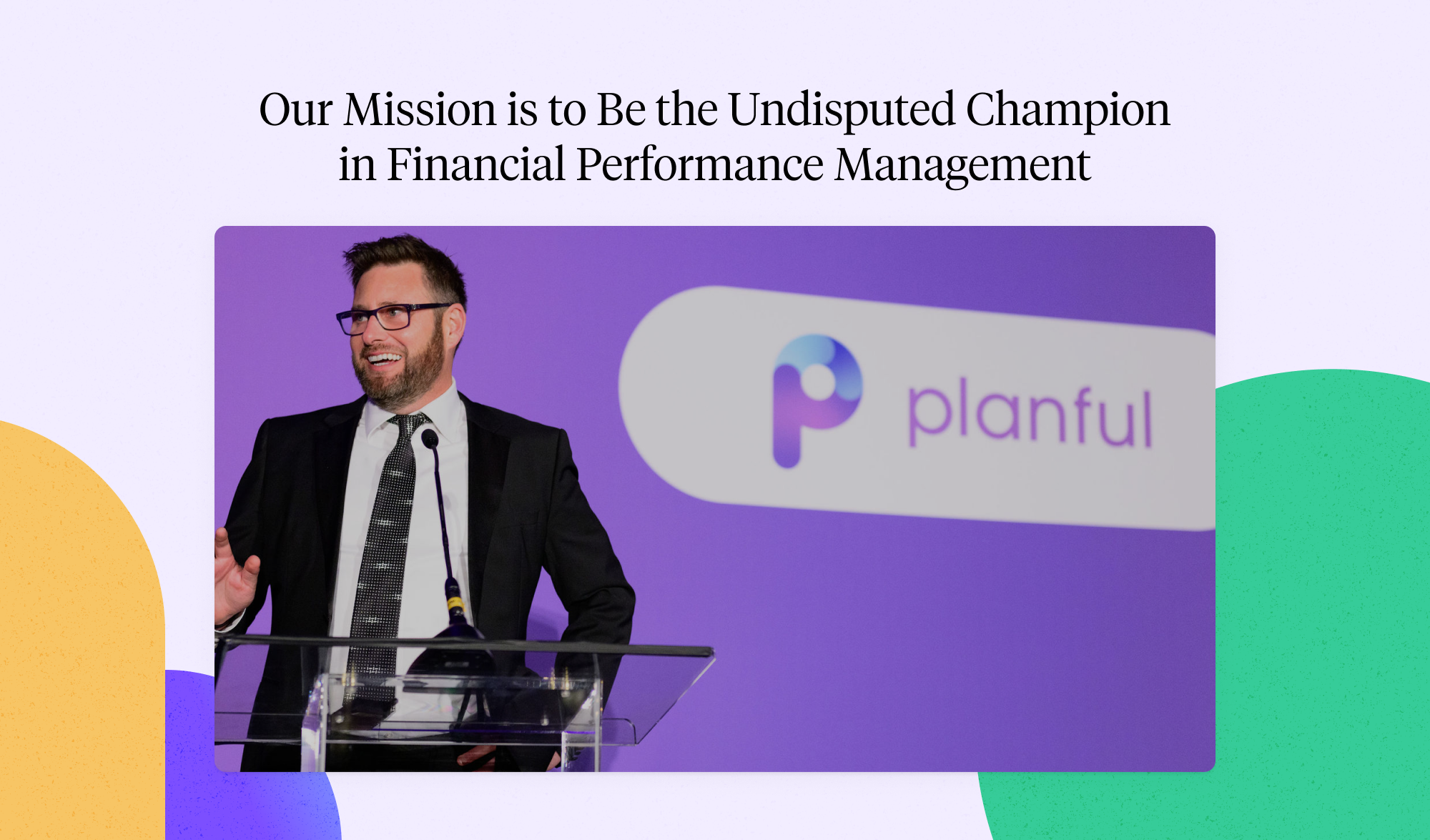 Our Mission is to Be the Undisputed Champion in Financial Performance Management

planful